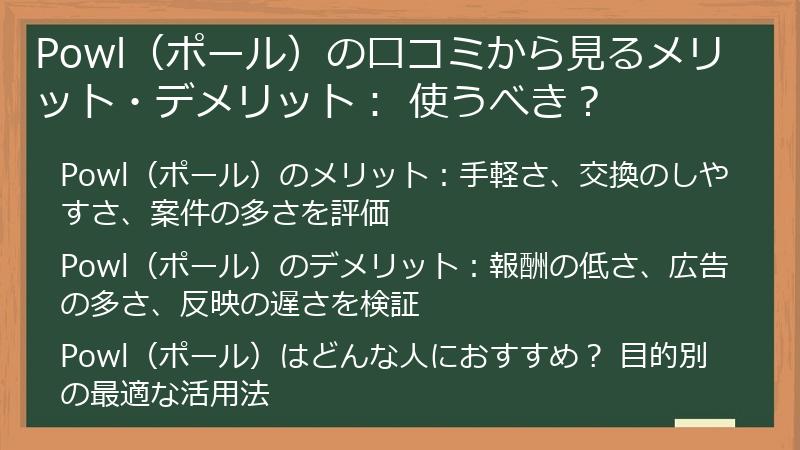 Powl（ポール）の口コミから見るメリット・デメリット： 使うべき？

Powl（ポール）のメリット：手軽さ、交換のしやすさ、案件の多さを評価

Powl（ポール）のデメリット：報酬の低さ、広告の多さ、反映の遅さを検証

Powl（ポール）はどんな人におすすめ？ 目的別の最適な活用法